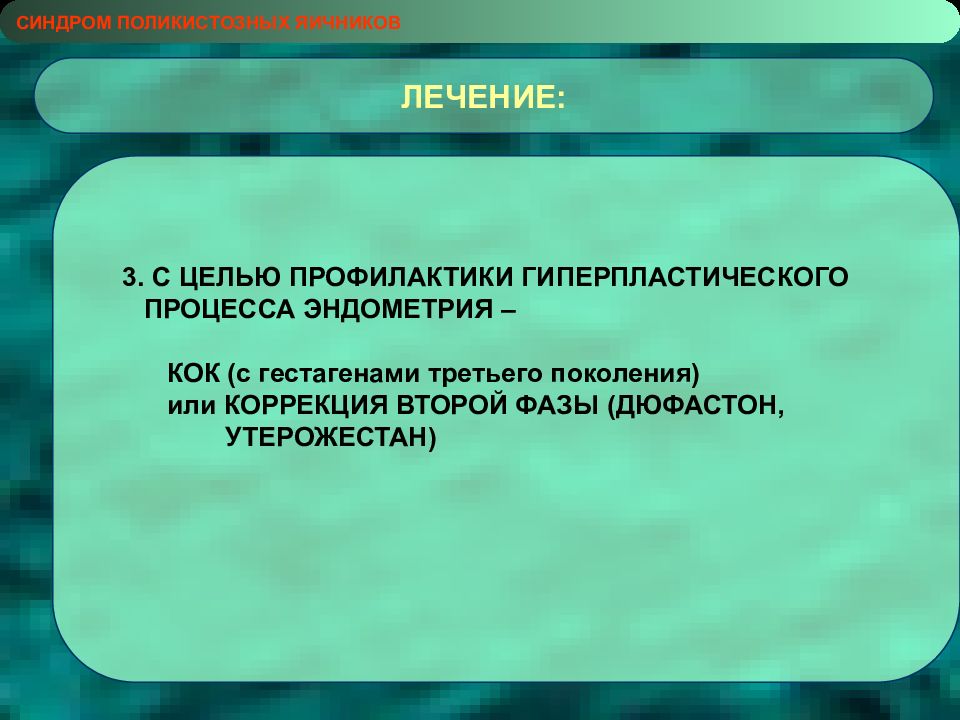 СИНДРОМ ПОЛИКИСТОЗНЫХ ЯИЧНИКОВ

ЛЕЧЕНИЕ:

3. С ЦЕЛЬЮ ПРОФИЛАКТИКИ ГИПЕРПЛАСТИЧЕСКОГО ПРОЦЕССА ЭНДОМЕТРИЯ –

КОК (с гестагенами третьего поколения) или КОРРЕКЦИЯ ВТОРОЙ ФАЗЫ (ДЮФАСТОН, УТЕРОЖЕСТАН)